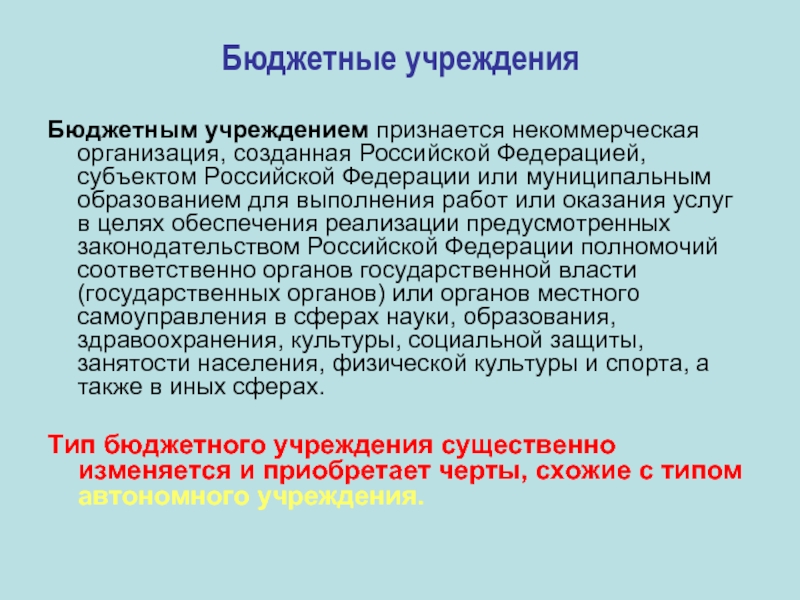 Бюджетные учреждения

Бюджетным учреждением признается некоммерческая организация, созданная Российской Федерацией, субъектом Российской Федерации или муниципальным образованием для выполнения работ или оказания услуг в целях обеспечения реализации предусмотренных законодательством Российской Федерации полномочий соответственно органов государственной власти (государственных органов) или органов местного самоуправления в сферах науки, образования, здравоохранения, культуры, социальной защиты, занятости населения, физической культуры и спорта, а также в иных сферах.

Тип бюджетного учреждения существенно изменяется и приобретает черты, схожие с типом автономного учреждения.